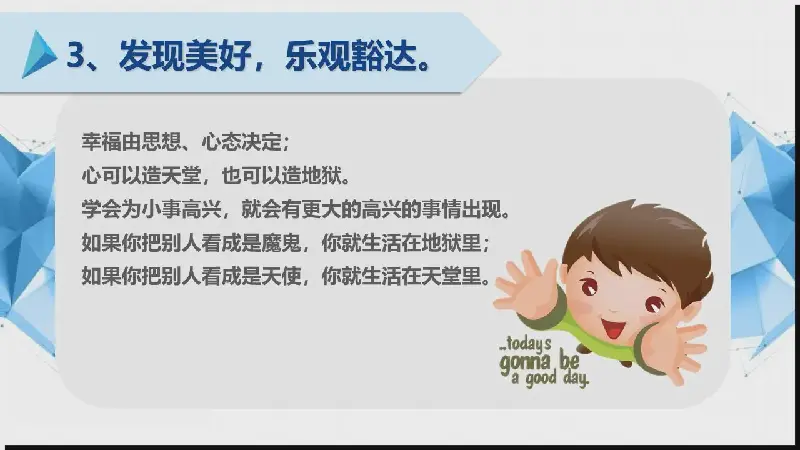 3、发现美好，乐观豁达。

幸福由思想、心态决定；
心可以造天堂，也可以造地狱。
学会为小事高兴，就会有更大的高兴的事情出现。
如果你把别人看成是魔鬼，你就生活在地狱里；
如果你把别人看成是天使，你就生活在天堂里。

..todays gonna be a good day.